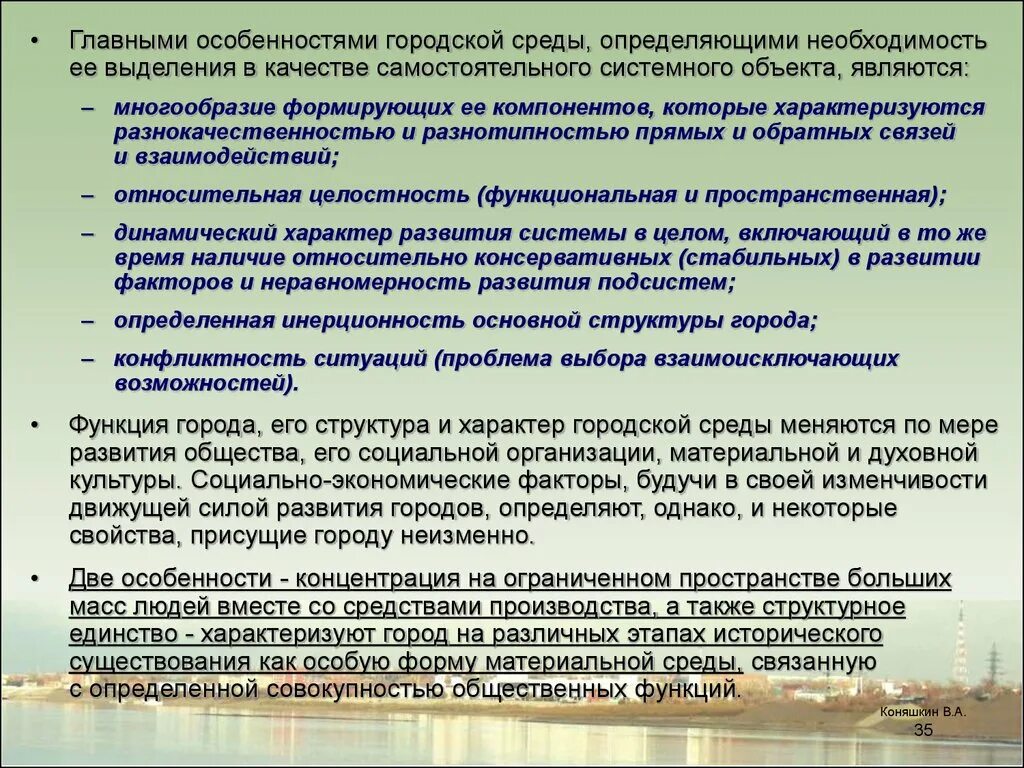 • Главными особенностями городской среды, определяющими необходимость ее выделения в качестве самостоятельного системного объекта, являются:

– многообразие формирующих ее компонентов, которые характеризуются разнокачественностью и разнотипностью прямых и обратных связей и взаимодействий;

– относительная целостность (функциональная и пространственная);

– динамический характер развития системы в целом, включающий в то же время наличие относительно консервативных (стабильных) в развитии факторов и неравномерность развития подсистем;

– определенная инерционность основной структуры города;

– конфликтность ситуаций (проблема выбора взаимоисключающих возможностей).

• Функция города, его структура и характер городской среды меняются по мере развития общества, его социальной организации, материальной и духовной культуры. Социально-экономические факторы, будучи в своей изменчивости движущей силой развития городов, определяют, однако, и некоторые свойства, присущие городу неизменно.

• Две особенности - концентрация на ограниченном пространстве больших масс людей вместе со средствами производства, а также структурное единство - характеризуют город на различных этапах исторического существования как особую форму материальной среды, связанную с определенной совокупностью общественных функций.

Коняшкин В.А.
35